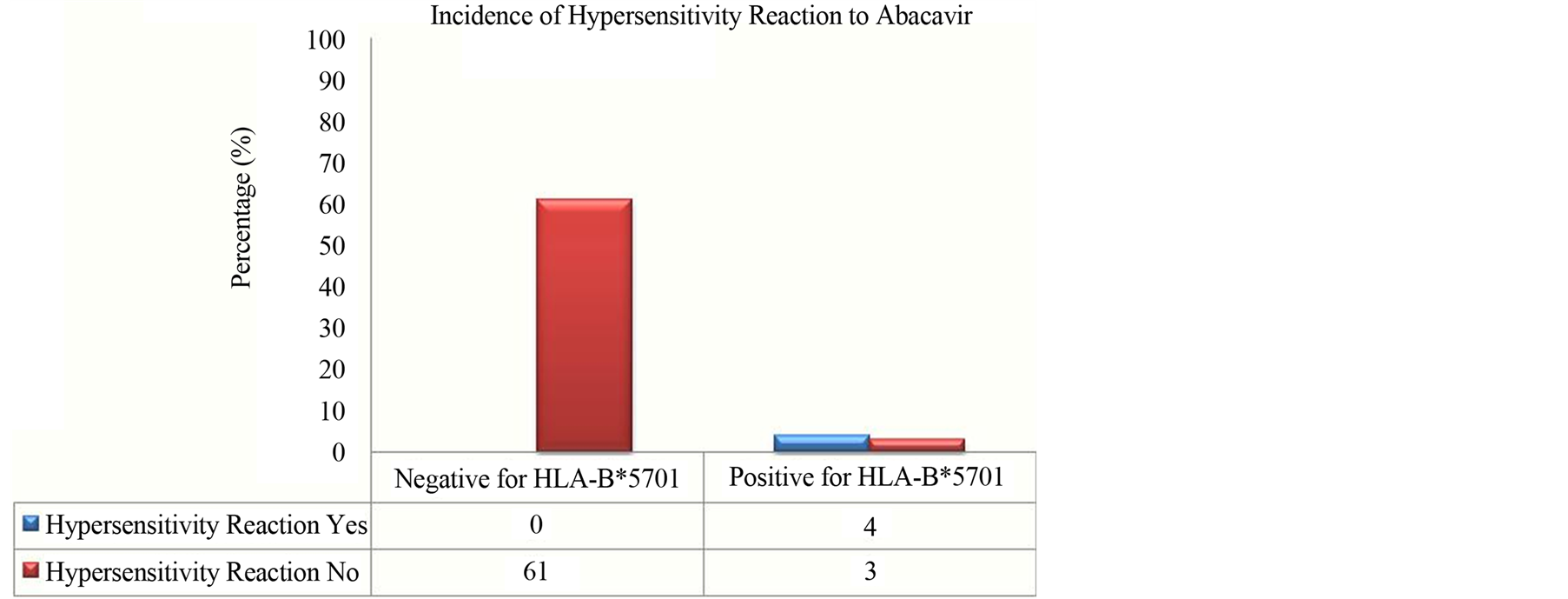 Incidence of Hypersensitivity Reaction to Abacavir

Percentage (%)

100
90
80
70
60
50
40
30
20
10
0

| | Negative for HLA-B*5701 | Positive for HLA-B*5701 |
|---|---|---|
| Hypersensitivity Reaction Yes | 0 | 4 |
| Hypersensitivity Reaction No | 61 | 3 |